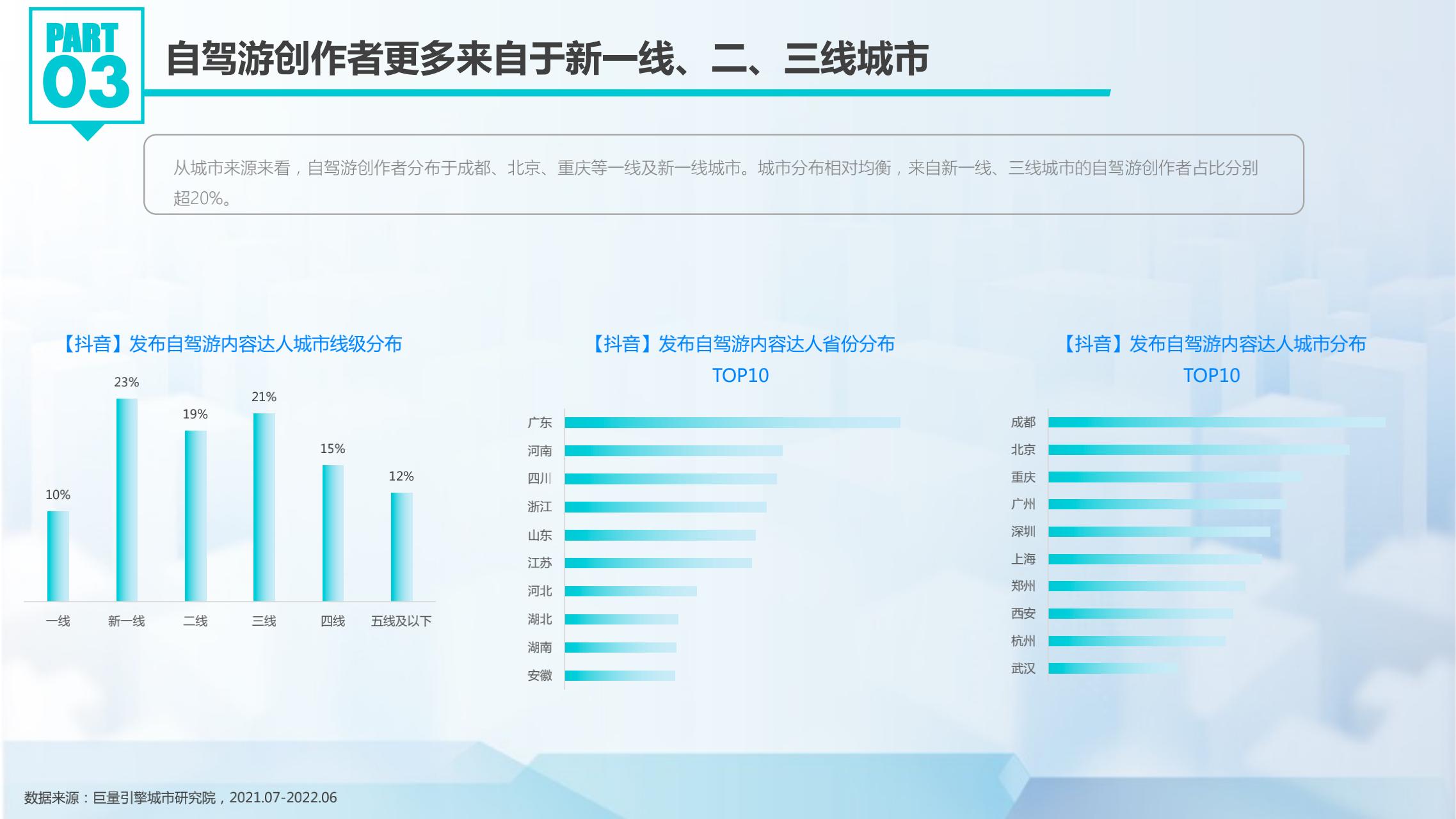 PART 03

自驾游创作者更多来自于新一线、二、三线城市

从城市来源来看，自驾游创作者分布于成都、北京、重庆等一线及新一线城市。城市分布相对均衡，来自新一线、三线城市的自驾游创作者占比分别超20%。

【抖音】发布自驾游内容达人城市线级分布

10%
23%
19%
21%
15%
12%

一线
新一线
二线
三线
四线
五线及以下

【抖音】发布自驾游内容达人省份分布 TOP10

广东
河南
四川
浙江
山东
江苏
河北
湖北
湖南
安徽

【抖音】发布自驾游内容达人城市分布 TOP10

成都
北京
重庆
广州
深圳
上海
郑州
西安
杭州
武汉

数据来源：巨量引擎城市研究院，2021.07-2022.06